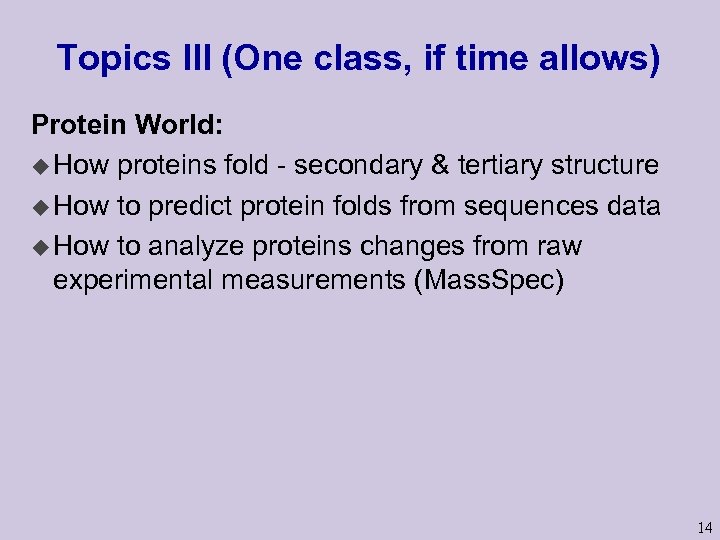 Topics III (One class, if time allows)

Protein World:

◆ How proteins fold - secondary & tertiary structure

◆ How to predict protein folds from sequences data

◆ How to analyze proteins changes from raw experimental measurements (MassSpec)

14